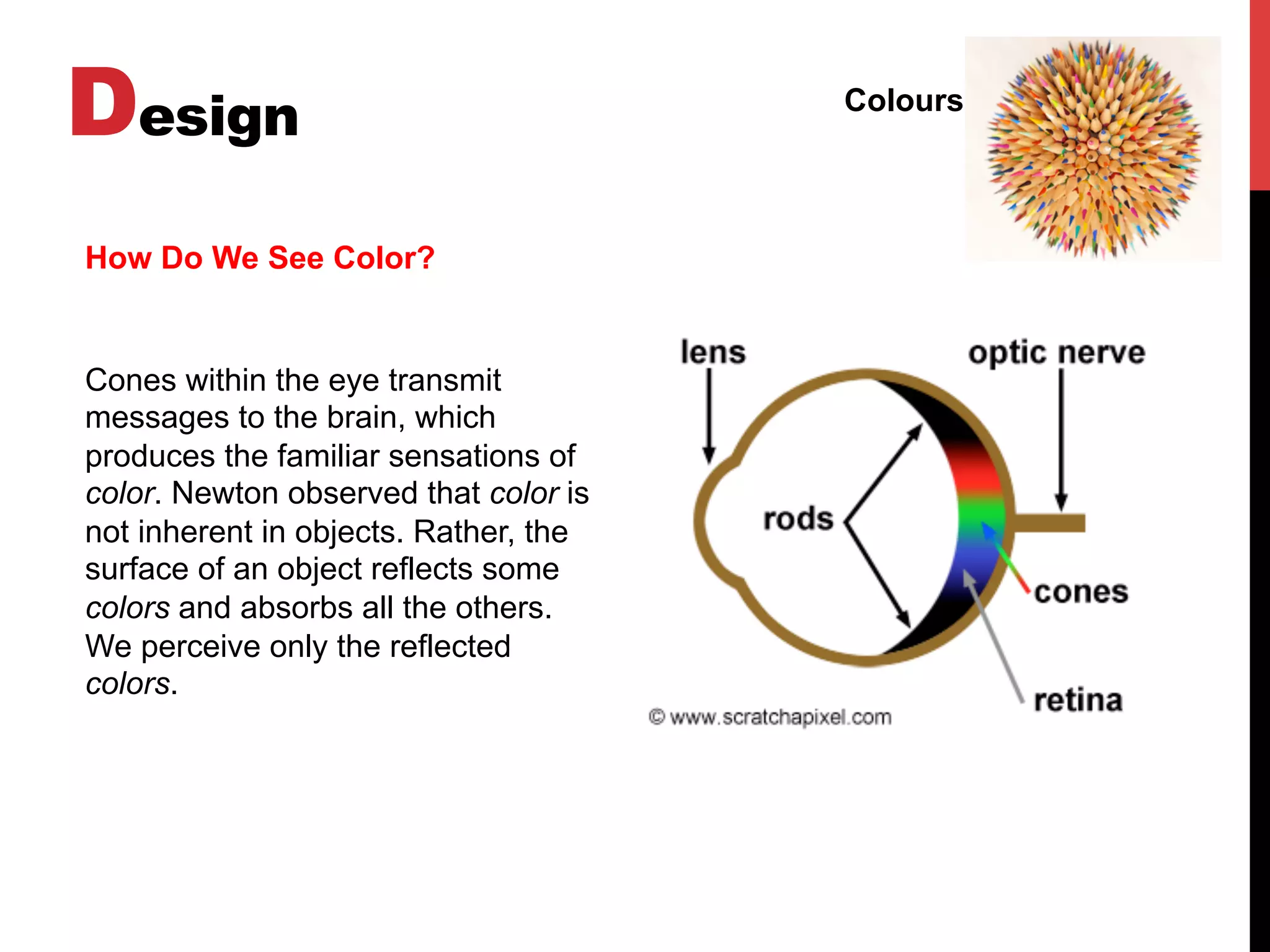 Design

Colours

How Do We See Color?

Cones within the eye transmit messages to the brain, which produces the familiar sensations of color. Newton observed that color is not inherent in objects. Rather, the surface of an object reflects some colors and absorbs all the others. We perceive only the reflected colors.

lens

optic nerve

rods

cones

retina

© www.scratchapixel.com